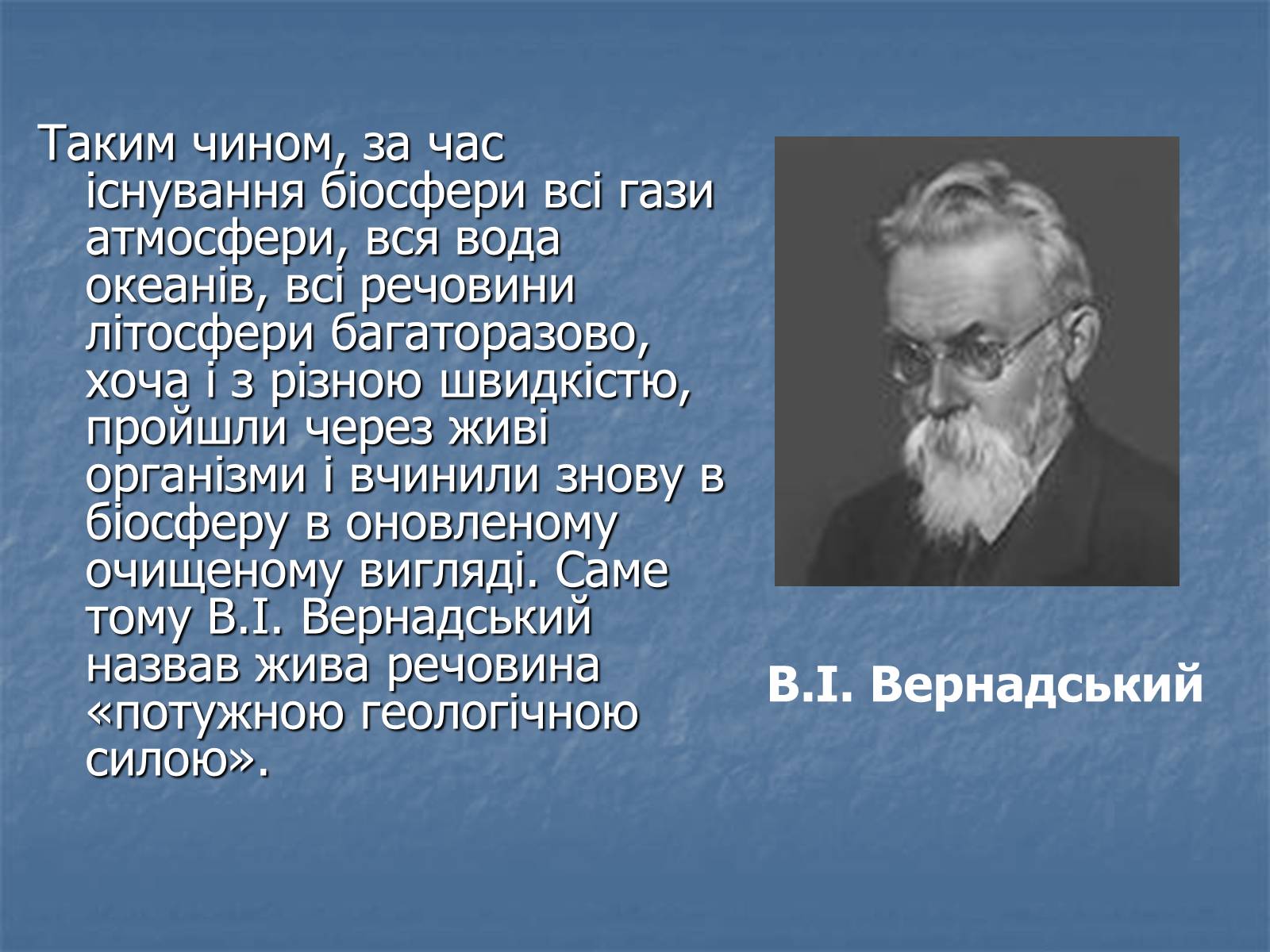 Таким чином, за час існування біосфери всі гази атмосфери, вся вода океанів, всі речовини літосфери багаторазово, хоча і з різною швидкістю, пройшли через живі організми і вчинили знову в біосферу в оновленому очищеному вигляді. Саме тому В.І. Вернадський назвав жива речовина «потужною геологічною силою».

В.І. Вернадський